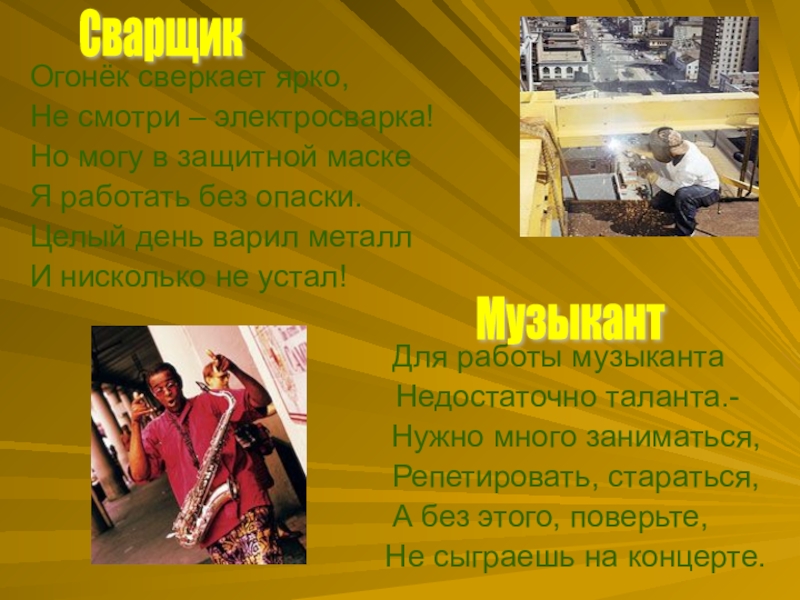 Сварщик

Огонёк сверкает ярко,
Не смотри – электросварка!
Но могу в защитной маске
Я работать без опаски.
Целый день варил металл
И нисколько не устал!

Музыкант

Для работы музыканта
Недостаточно таланта.-
Нужно много заниматься,
Репетировать, стараться,
А без этого, поверьте,
Не сыграешь на концерте.